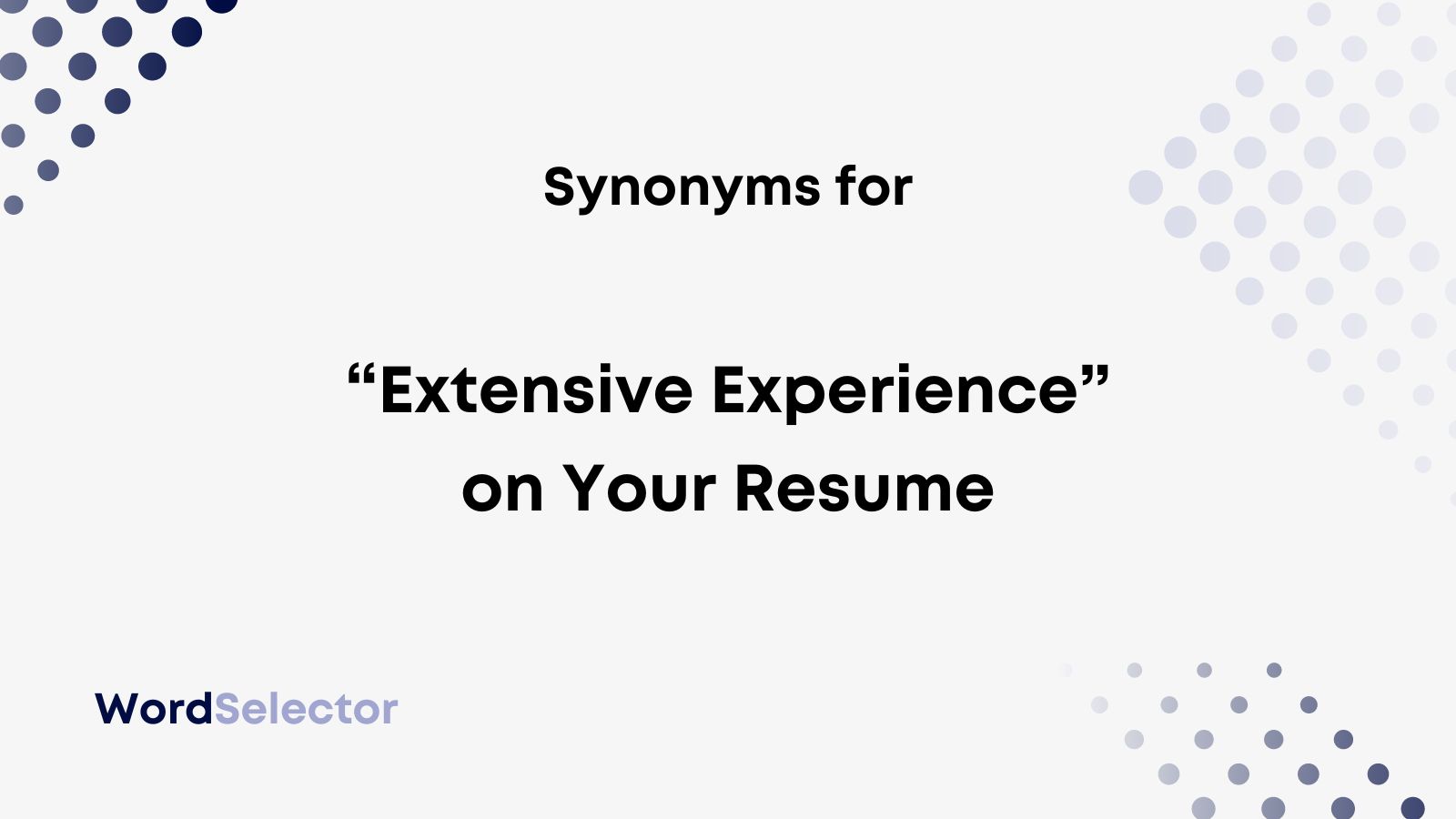 Synonyms for

“Extensive Experience” on Your Resume

WordSelector